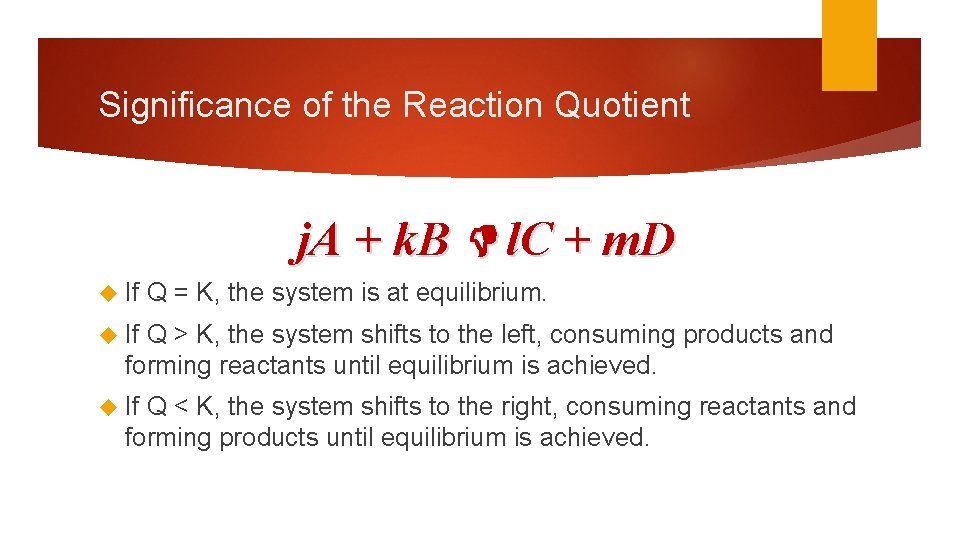 Significance of the Reaction Quotient

$jA + kB \rightleftharpoons lC + mD$

If Q = K, the system is at equilibrium.

If Q > K, the system shifts to the left, consuming products and forming reactants until equilibrium is achieved.

If Q < K, the system shifts to the right, consuming reactants and forming products until equilibrium is achieved.